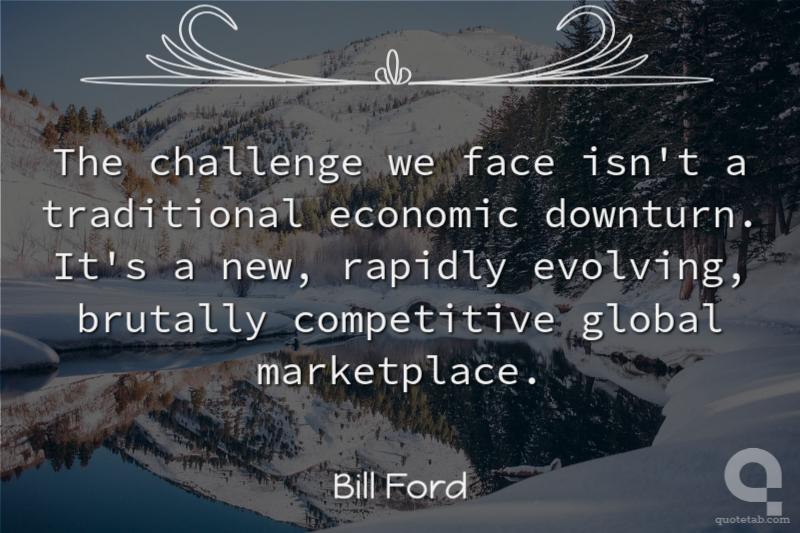 The challenge we face isn't a traditional economic downturn. It's a new, rapidly evolving, brutally competitive global marketplace.

Bill Ford

quotetab.com